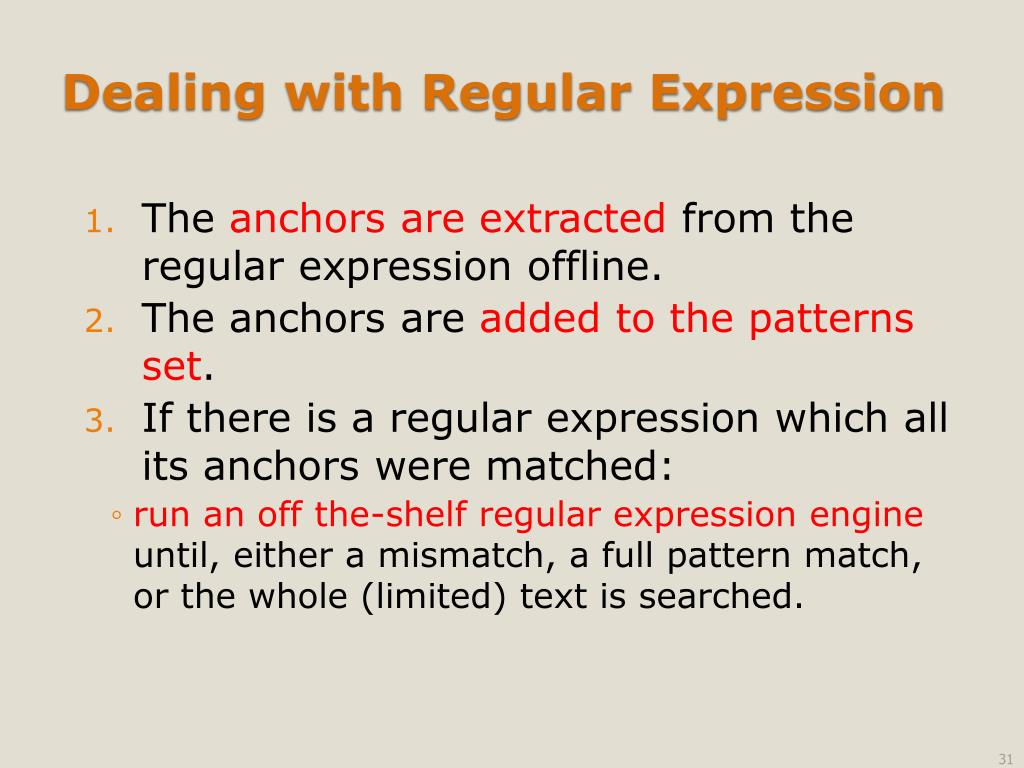 Dealing with Regular Expression

1. The anchors are extracted from the regular expression offline.
2. The anchors are added to the patterns set.
3. If there is a regular expression which all its anchors were matched:
◦ run an off the-shelf regular expression engine until, either a mismatch, a full pattern match, or the whole (limited) text is searched.

31